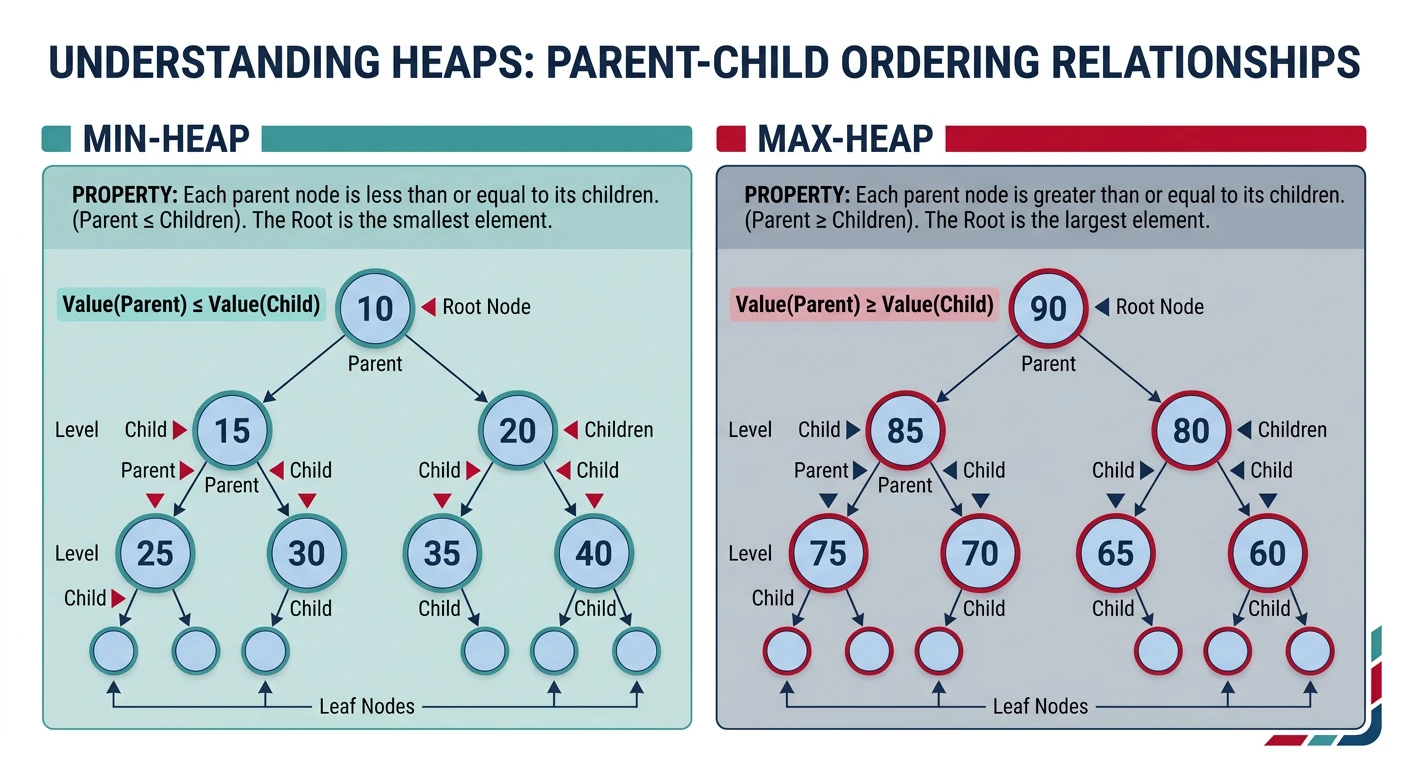 UNDERSTANDING HEAPS: PARENT-CHILD ORDERING RELATIONSHIPS

MIN-HEAP

PROPERTY: Each parent node is less than or equal to its children. (Parent ≤ Children). The Root is the smallest element.

Value(Parent) ≤ Value(Child)

10 Root Node

Parent

Level Child 15

20 Children

Parent Child

Parent

Child Child

Level 25 30 35 40

Child Child Child Child

Leaf Nodes

MAX-HEAP

PROPERTY: Each parent node is greater than or equal to its children. (Parent ≥ Children). The Root is the largest element.

Value(Parent) ≥ Value(Child)

90 Root Node

Parent

Level Child 85

80 Children

Parent Child

Parent

Child Child

Level 75 70 65 60

Child Child Child Child

Leaf Nodes